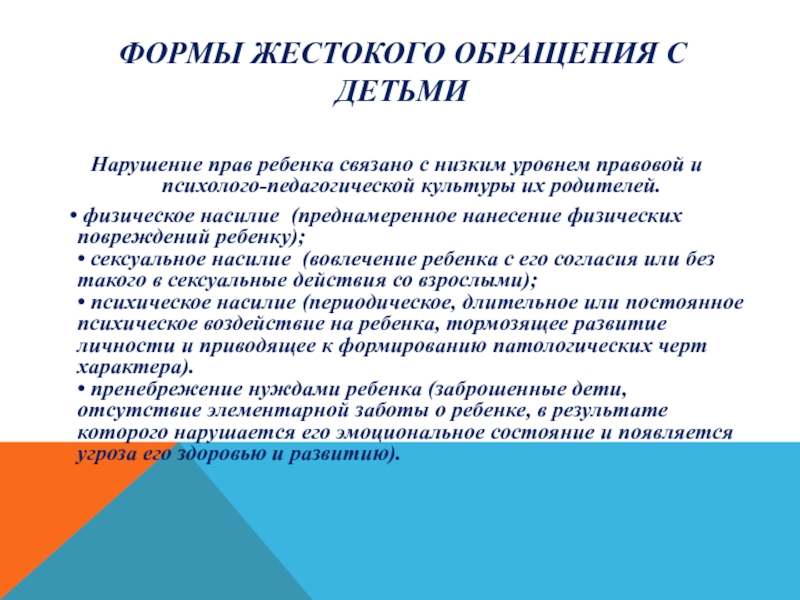 ФОРМЫ ЖЕСТОКОГО ОБРАЩЕНИЯ С ДЕТЬМИ

Нарушение прав ребенка связано с низким уровнем правовой и психолого-педагогической культуры их родителей.

• физическое насилие (преднамеренное нанесение физических повреждений ребенку);
• сексуальное насилие (вовлечение ребенка с его согласия или без такого в сексуальные действия со взрослыми);
• психическое насилие (периодическое, длительное или постоянное психическое воздействие на ребенка, тормозящее развитие личности и приводящее к формированию патологических черт характера).
• пренебрежение нуждами ребенка (заброшенные дети, отсутствие элементарной заботы о ребенке, в результате которого нарушается его эмоциональное состояние и появляется угроза его здоровью и развитию).